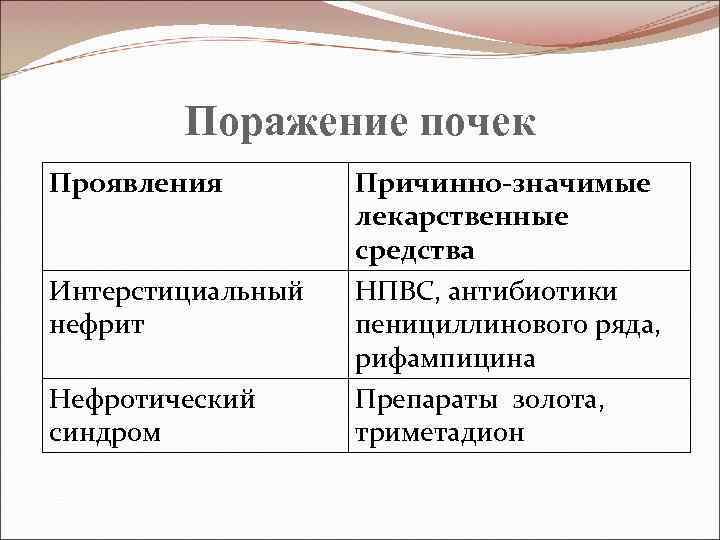 Поражение почек

| Проявления | Причинно-значимые лекарственные средства |
|---|---|
| Интерстициальный нефрит | НПВС, антибиотики пенициллинового ряда, рифампицина |
| Нефротический синдром | Препараты золота, триметадион |